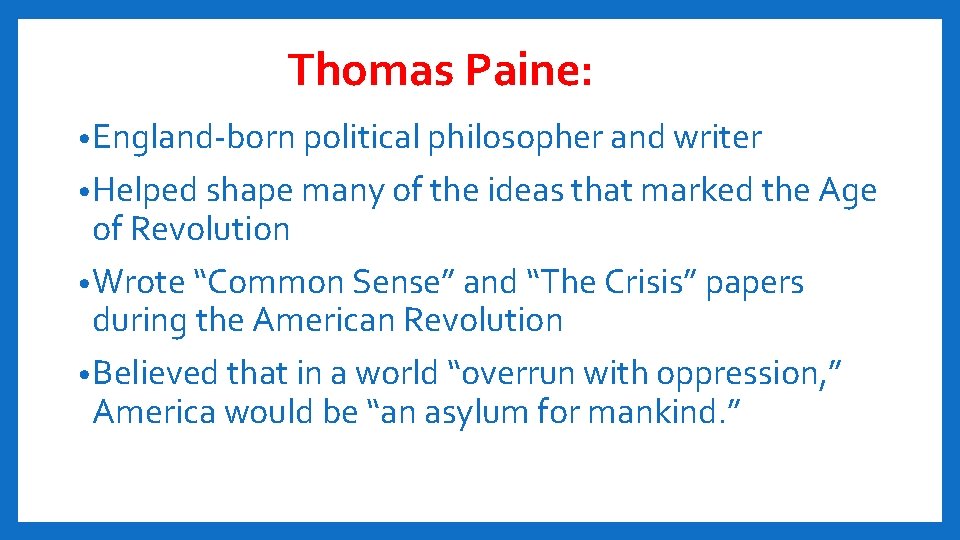 Thomas Paine:

•England-born political philosopher and writer

•Helped shape many of the ideas that marked the Age of Revolution

•Wrote “Common Sense” and “The Crisis” papers during the American Revolution

•Believed that in a world “overrun with oppression,” America would be “an asylum for mankind.”